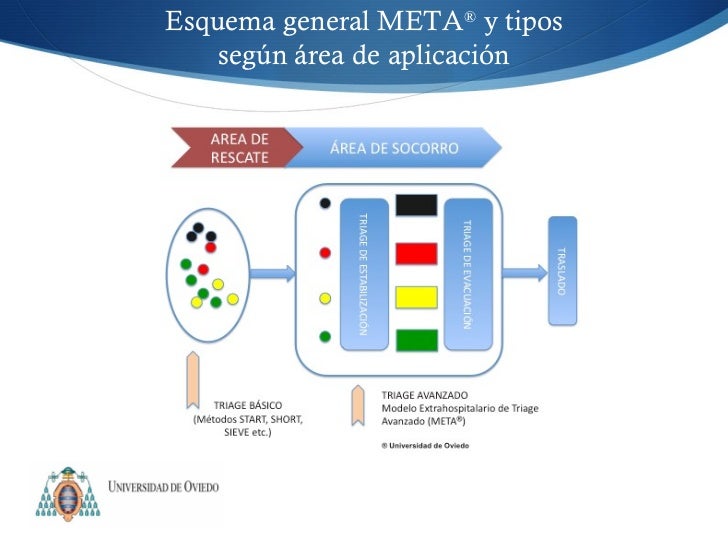 Esquema general META® y tipos según área de aplicación

AREA DE RESCATE

ÁREA DE SOCORRO

TRIAGE DE ESTABILIZACIÓN

TRIAGE DE EVACUACIÓN

TRASLADO

TRIAGE BÁSICO (Métodos START, SHORT, SIEVE etc.)

TRIAGE AVANZADO Modelo Extrahospitalario de Triage Avanzado (META®)

® Universidad de Oviedo

UNIVERSIDAD DE OVIEDO